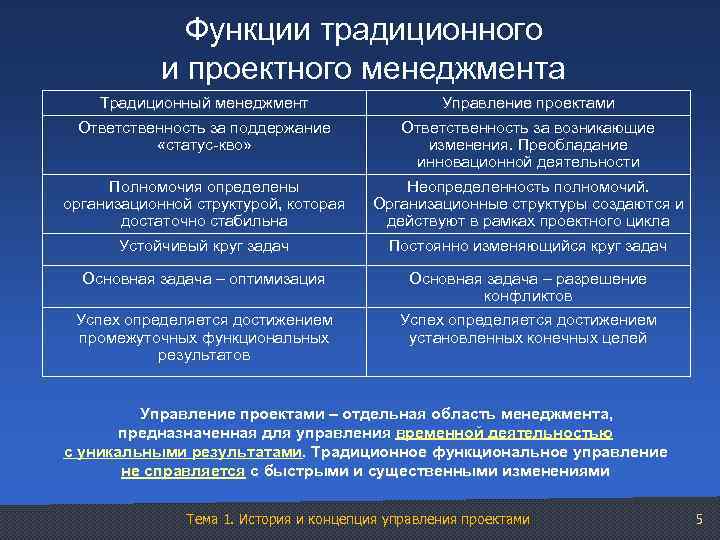 Функции традиционного и проектного менеджмента

| Традиционный менеджмент | Управление проектами |
|---|---|
| Ответственность за поддержание «статус-кво» | Ответственность за возникающие изменения. Преобладание инновационной деятельности |
| Полномочия определены организационной структурой, которая достаточно стабильна | Неопределенность полномочий. Организационные структуры создаются и действуют в рамках проектного цикла |
| Устойчивый круг задач | Постоянно изменяющийся круг задач |
| Основная задача – оптимизация | Основная задача – разрешение конфликтов |
| Успех определяется достижением промежуточных функциональных результатов | Успех определяется достижением установленных конечных целей |

Управление проектами – отдельная область менеджмента, предназначенная для управления временной деятельностью с уникальными результатами. Традиционное функциональное управление не справляется с быстрыми и существенными изменениями

Тема 1. История и концепция управления проектами

5